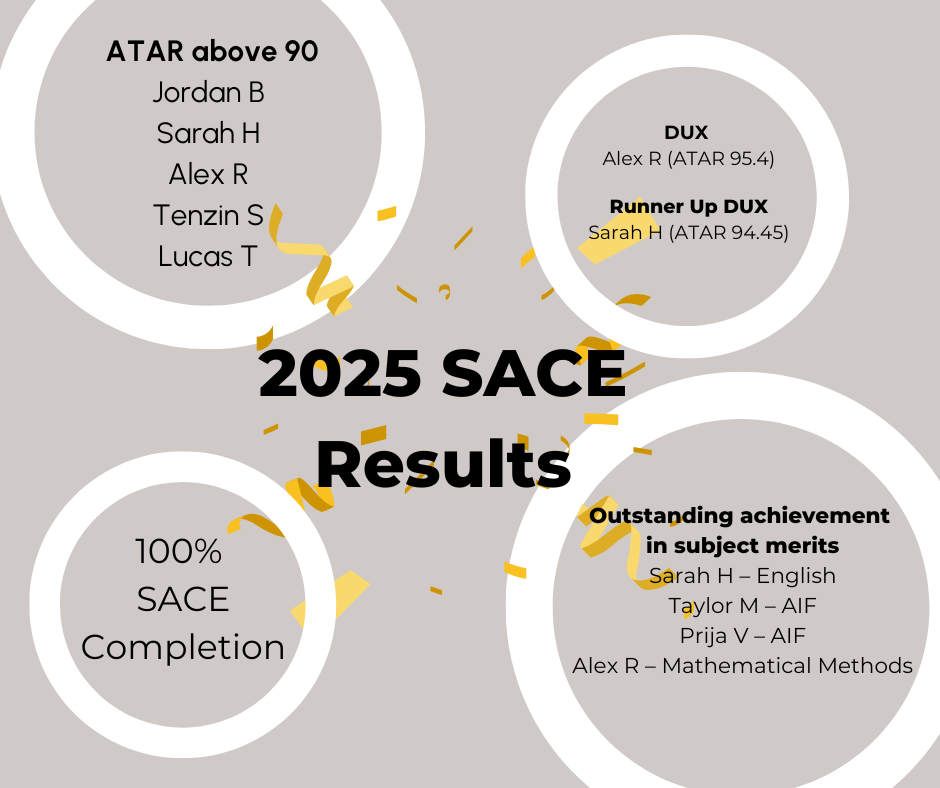 ATAR above 90
Jordan B
Sarah H
Alex R
Tenzin S
Lucas T

DUX
Alex R (ATAR 95.4)

Runner Up DUX
Sarah H (ATAR 94.45)

2025 SACE Results

100% SACE Completion

Outstanding achievement in subject merits
Sarah H – English
Taylor M – AIF
Prija V – AIF
Alex R – Mathematical Methods